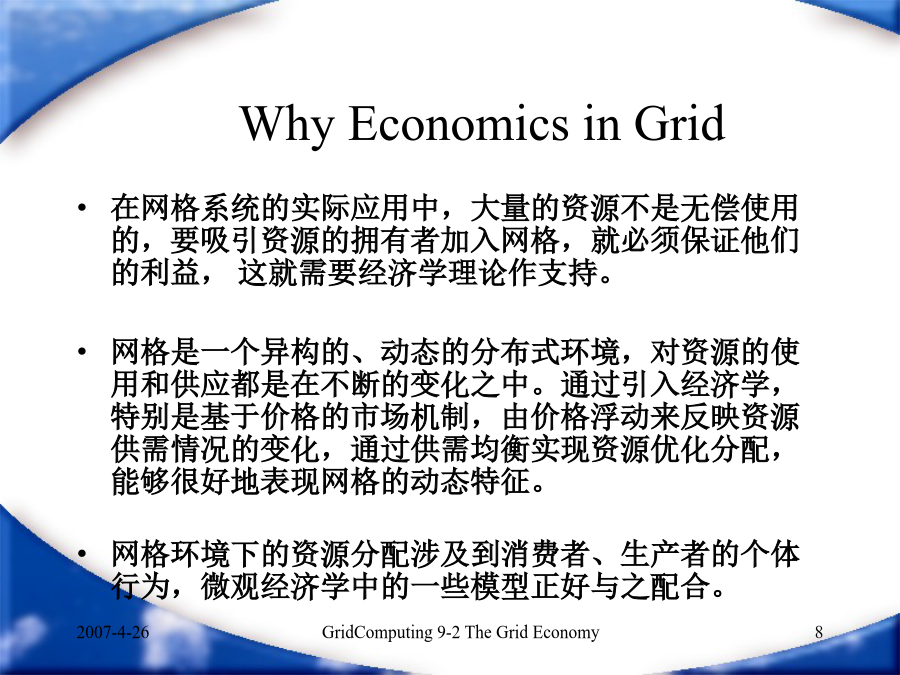 Why Economics in Grid

• 在网格系统的实际应用中，大量的资源不是无偿使用的，要吸引资源的拥有者加入网格，就必须保证他们的利益， 这就需要经济学理论作支持。

• 网格是一个异构的、动态的分布式环境，对资源的使用和供应都是在不断的变化之中。通过引入经济学，特别是基于价格的市场机制，由价格浮动来反映资源供需情况的变化，通过供需均衡实现资源优化分配，能够很好地表现网格的动态特征。

• 网格环境下的资源分配涉及到消费者、生产者的个体行为，微观经济学中的一些模型正好与之配合。

2007-4-26 GridComputing 9-2 The Grid Economy 8